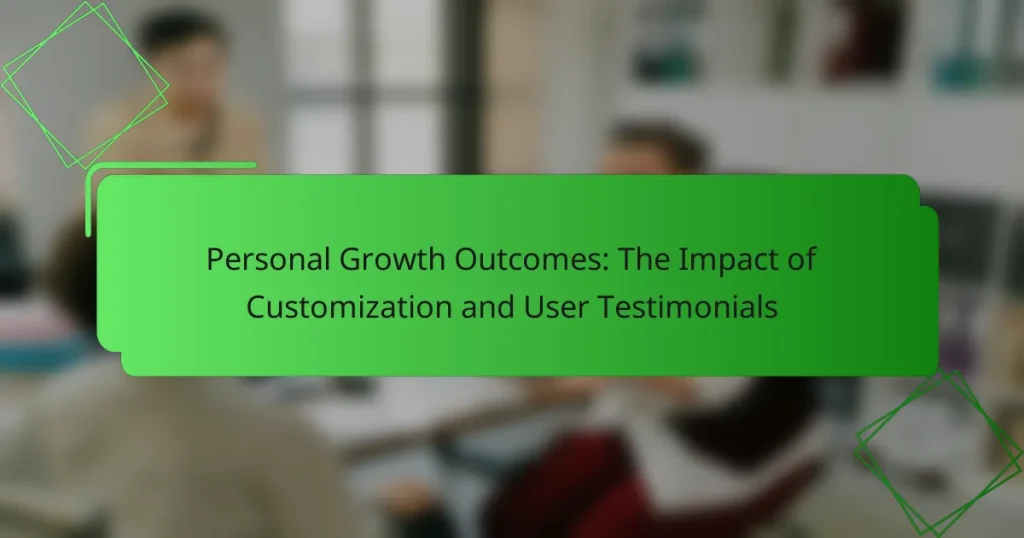 Personal Growth Outcomes: The Impact of Customization and User Testimonials